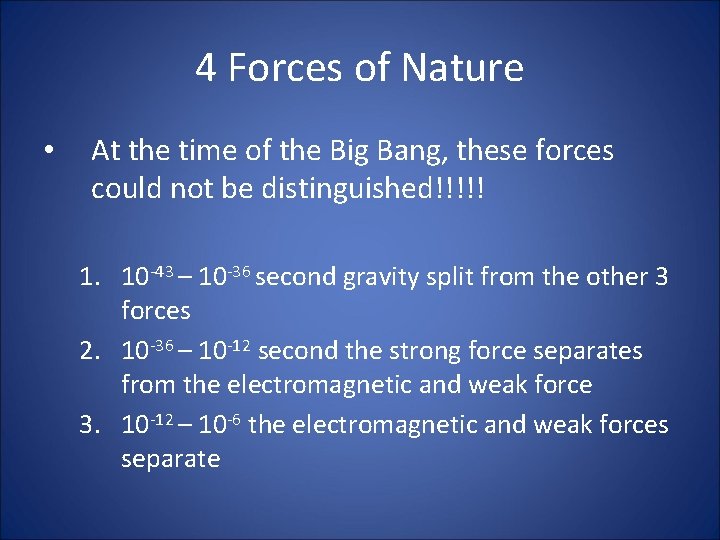 4 Forces of Nature

• At the time of the Big Bang, these forces could not be distinguished!!!!!

1. $10^{-43} – 10^{-36}$ second gravity split from the other 3 forces
2. $10^{-36} – 10^{-12}$ second the strong force separates from the electromagnetic and weak force
3. $10^{-12} – 10^{-6}$ the electromagnetic and weak forces separate